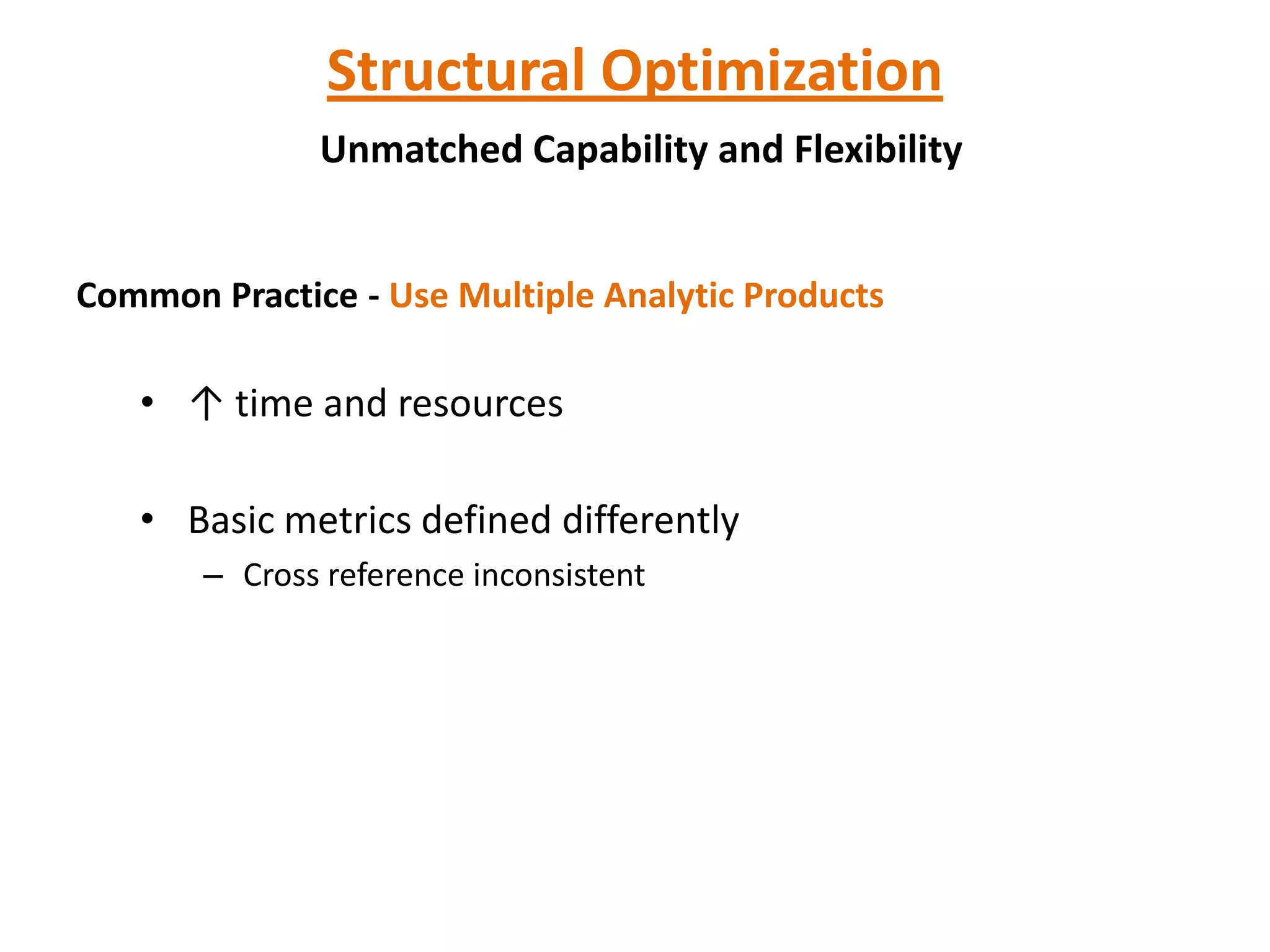 Structural Optimization

Unmatched Capability and Flexibility

Common Practice - Use Multiple Analytic Products

• ↑ time and resources

• Basic metrics defined differently
– Cross reference inconsistent